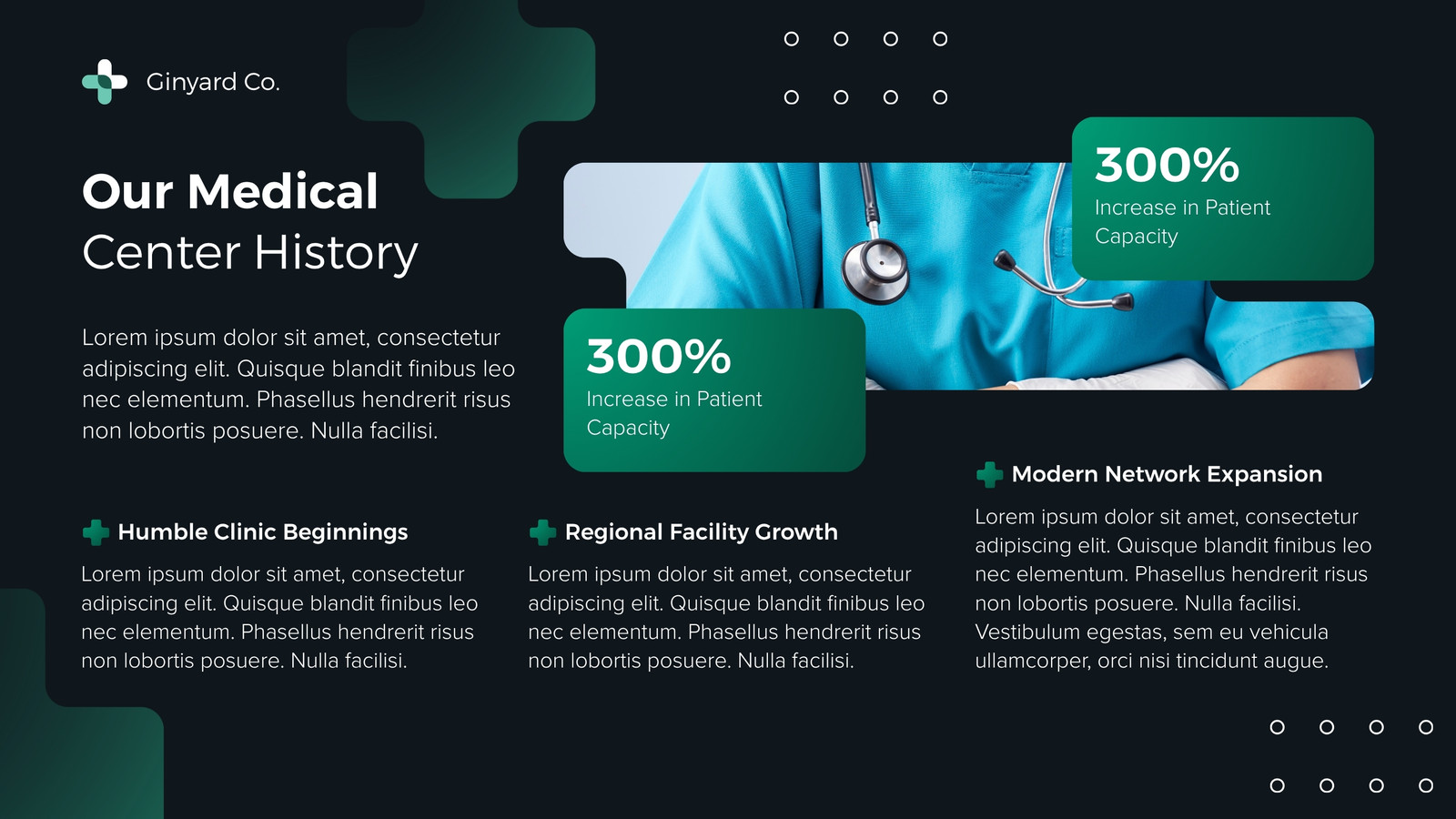 Ginyard Co.

Our Medical Center History

Lorem ipsum dolor sit amet, consectetur adipiscing elit. Quisque blandit finibus leo nec elementum. Phasellus hendrerit risus non lobortis posuere. Nulla facilisi.

300%
Increase in Patient Capacity

300%
Increase in Patient Capacity

Humble Clinic Beginnings

Lorem ipsum dolor sit amet, consectetur adipiscing elit. Quisque blandit finibus leo nec elementum. Phasellus hendrerit risus non lobortis posuere. Nulla facilisi.

Regional Facility Growth

Lorem ipsum dolor sit amet, consectetur adipiscing elit. Quisque blandit finibus leo nec elementum. Phasellus hendrerit risus non lobortis posuere. Nulla facilisi.

Modern Network Expansion

Lorem ipsum dolor sit amet, consectetur adipiscing elit. Quisque blandit finibus leo nec elementum. Phasellus hendrerit risus non lobortis posuere. Nulla facilisi. Vestibulum egestas, sem eu vehicula ullamcorper, orci nisi tincidunt augue.